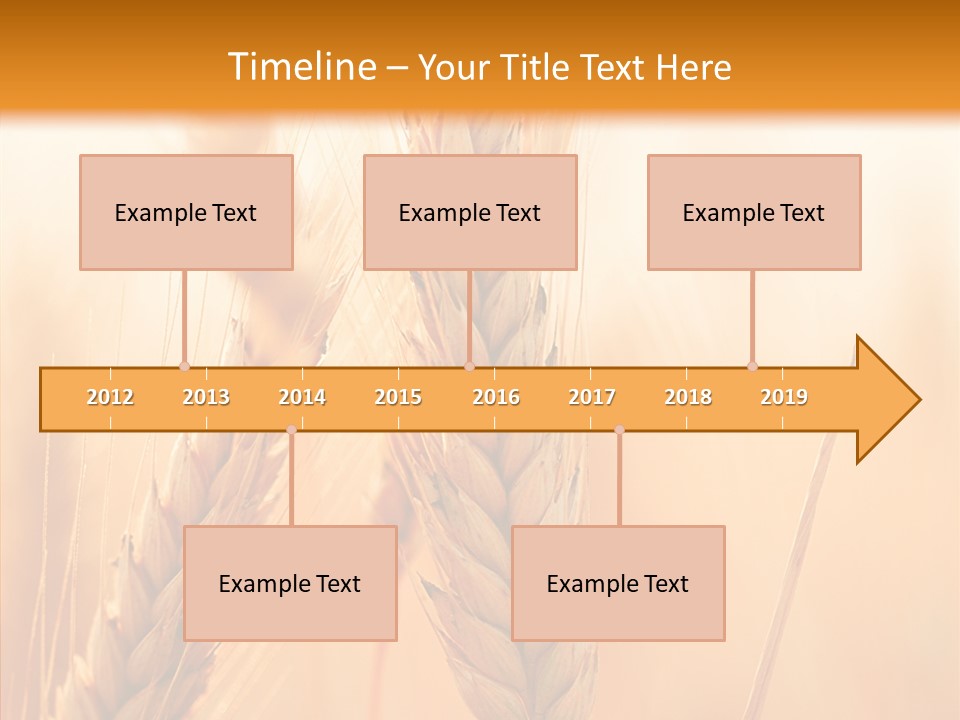 Timeline – Your Title Text Here

Example Text

Example Text

Example Text

2012 2013 2014 2015 2016 2017 2018 2019

Example Text

Example Text